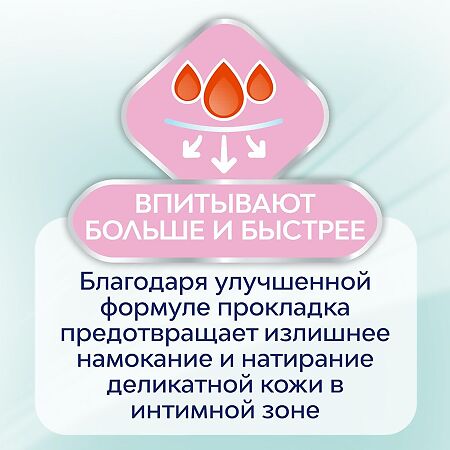 ВПИТЫВАЮТ БОЛЬШЕ И БЫСТРЕЕ

Благодаря улучшенной формуле прокладка предотвращает излишнее намокание и натирание деликатной кожи в интимной зоне